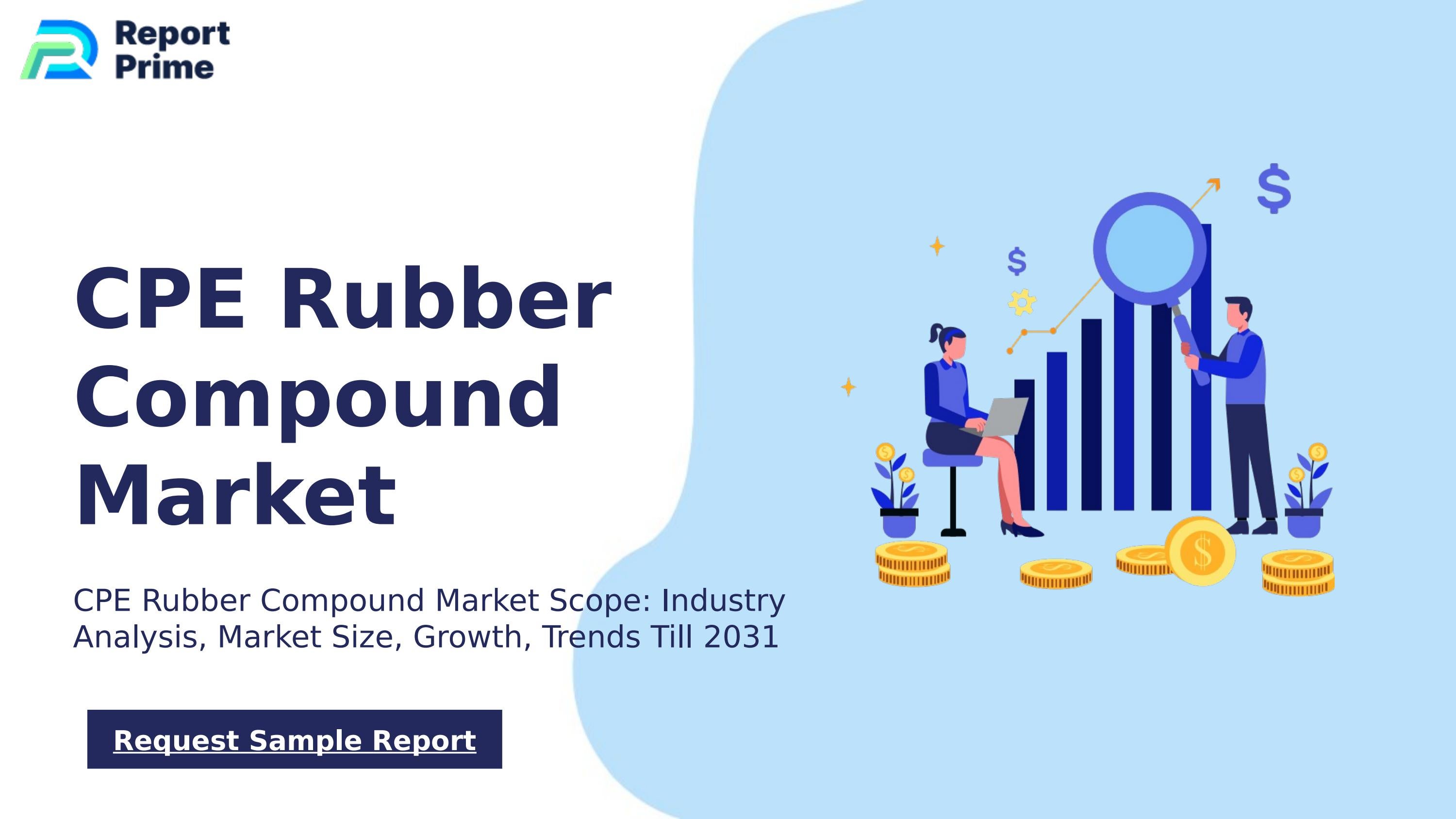 Report Prime

CPE Rubber Compound Market

CPE Rubber Compound Market Scope: Industry Analysis, Market Size, Growth, Trends Till 2031

Request Sample Report